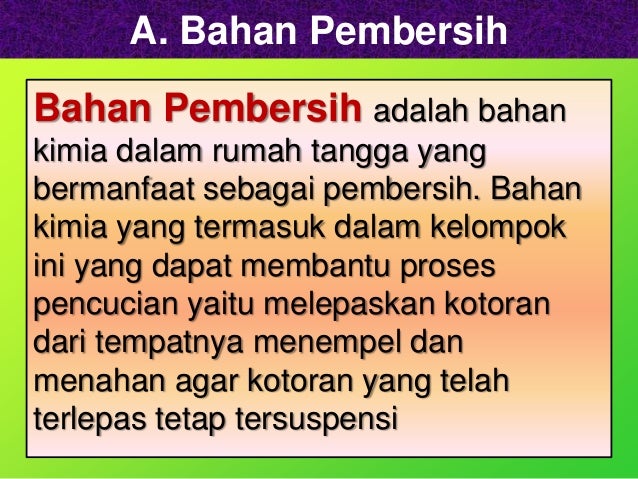 A. Bahan Pembersih

Bahan Pembersih adalah bahan kimia dalam rumah tangga yang bermanfaat sebagai pembersih. Bahan kimia yang termasuk dalam kelompok ini yang dapat membantu proses pencucian yaitu melepaskan kotoran dari tempatnya menempel dan menahan agar kotoran yang telah terlepas tetap tersuspensi